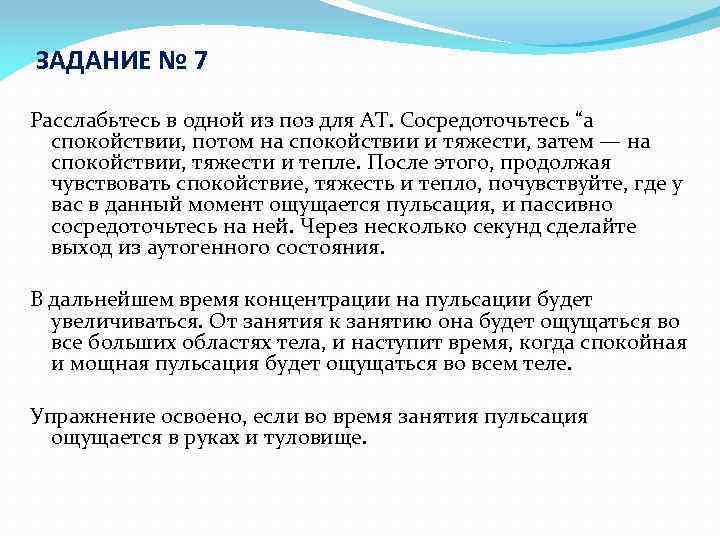 ЗАДАНИЕ № 7

Расслабьтесь в одной из поз для АТ. Сосредоточьтесь “а спокойствии, потом на спокойствии и тяжести, затем — на спокойствии, тяжести и тепле. После этого, продолжая чувствовать спокойствие, тяжесть и тепло, почувствуйте, где у вас в данный момент ощущается пульсация, и пассивно сосредоточьтесь на ней. Через несколько секунд сделайте выход из аутогенного состояния.

В дальнейшем время концентрации на пульсации будет увеличиваться. От занятия к занятию она будет ощущаться во все больших областях тела, и наступит время, когда спокойная и мощная пульсация будет ощущаться во всем теле.

Упражнение освоено, если во время занятия пульсация ощущается в руках и туловище.